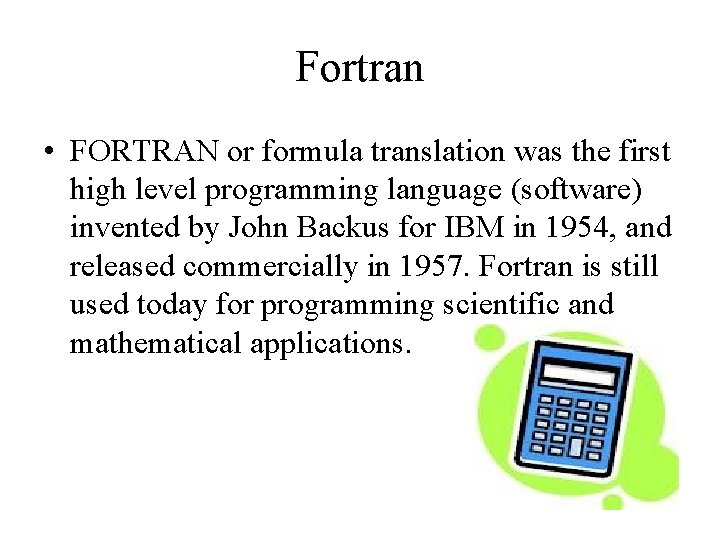 Fortran

• FORTRAN or formula translation was the first high level programming language (software) invented by John Backus for IBM in 1954, and released commercially in 1957. Fortran is still used today for programming scientific and mathematical applications.